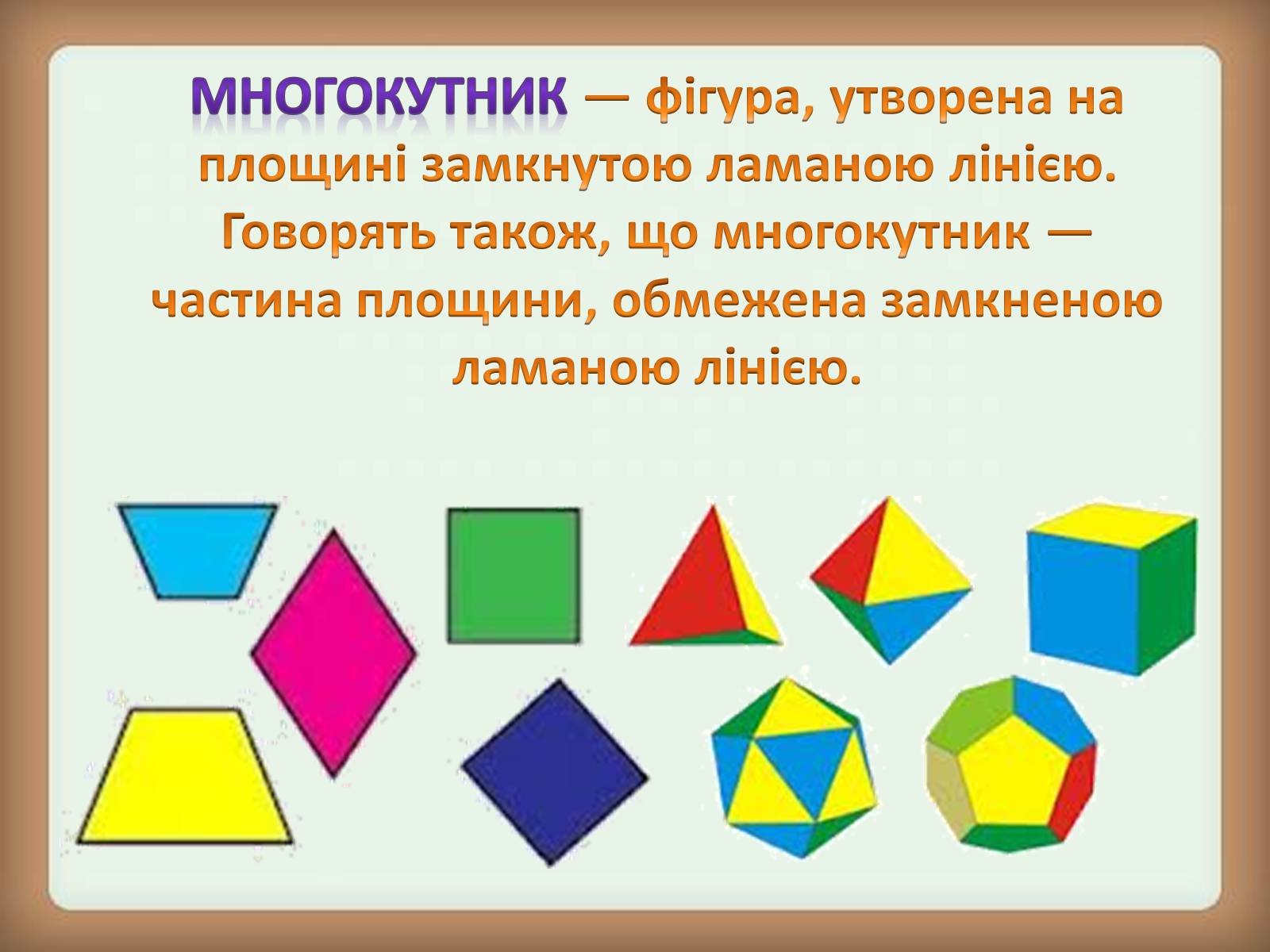 МНОГОКУТНИК — фігура, утворена на площині замкнутою ламаною лінією. Говорять також, що многокутник — частина площини, обмежена замкненою ламаною лінією.